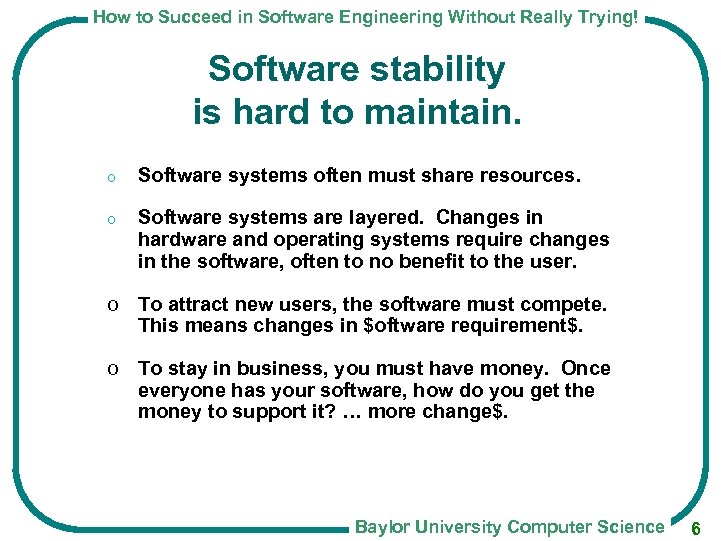 How to Succeed in Software Engineering Without Really Trying!

Software stability is hard to maintain.

o Software systems often must share resources.

o Software systems are layered. Changes in hardware and operating systems require changes in the software, often to no benefit to the user.

o To attract new users, the software must compete. This means changes in \$oftware requirement\$.

o To stay in business, you must have money. Once everyone has your software, how do you get the money to support it? … more change\$.

Baylor University Computer Science 6